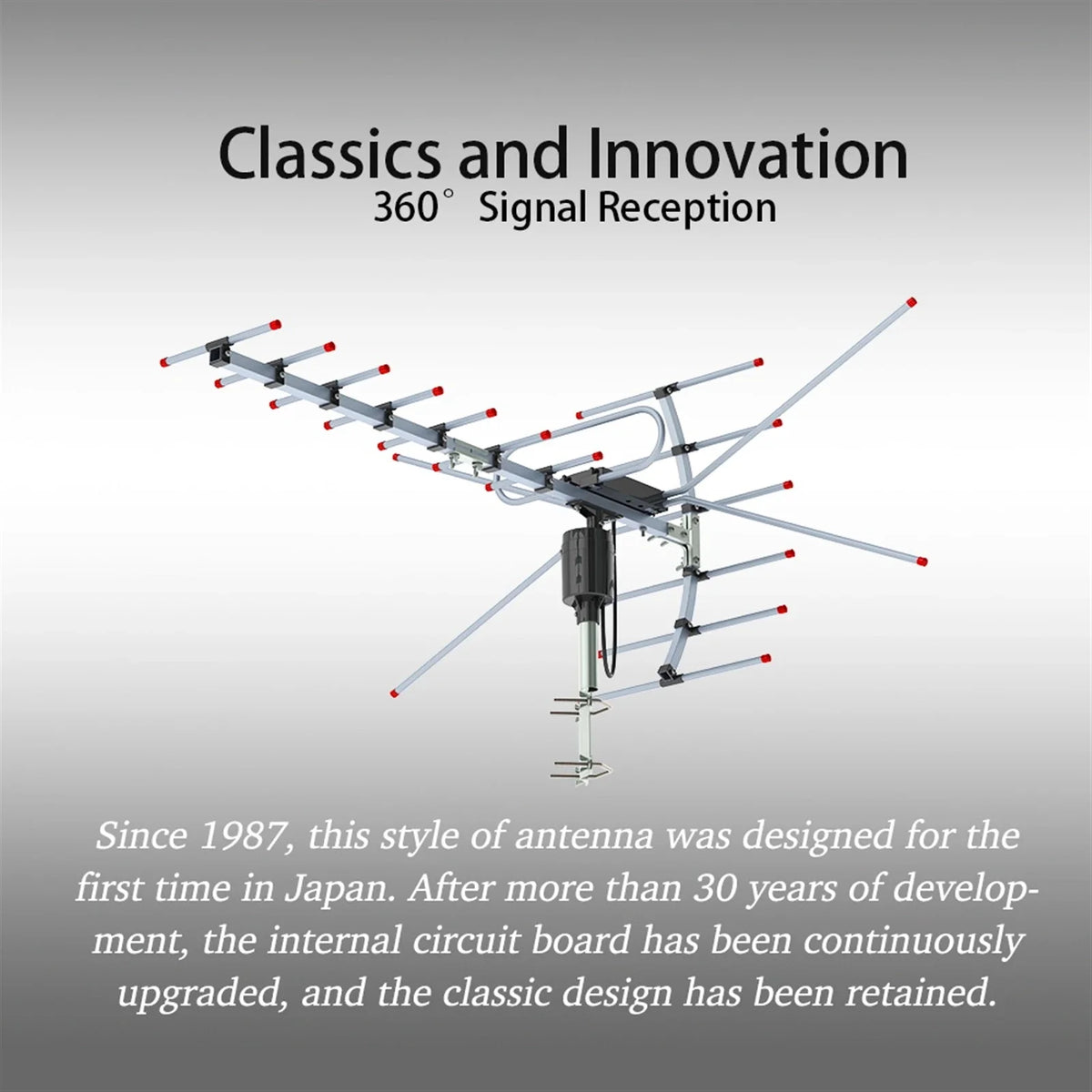 Classics and Innovation
360° Signal Reception

Since 1987, this style of antenna was designed for the first time in Japan. After more than 30 years of development, the internal circuit board has been continuously upgraded, and the classic design has been retained.